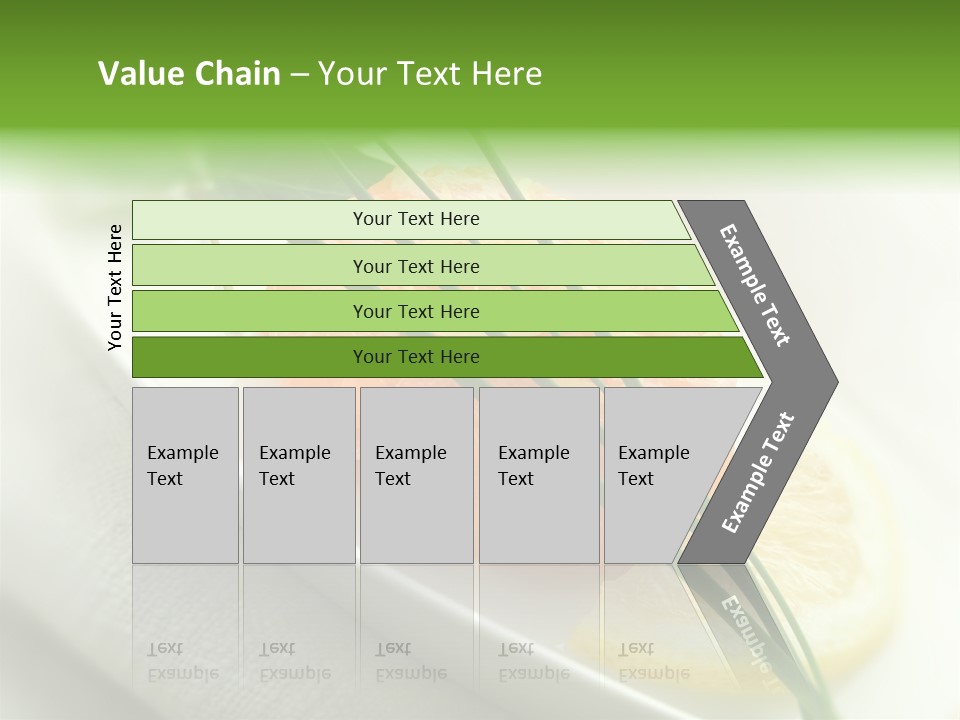 Value Chain – Your Text Here

Your Text Here

Your Text Here

Your Text Here

Your Text Here

Your Text Here

Example Text

Example Text

Example Text

Example Text

Example Text

Example Text

Example Text